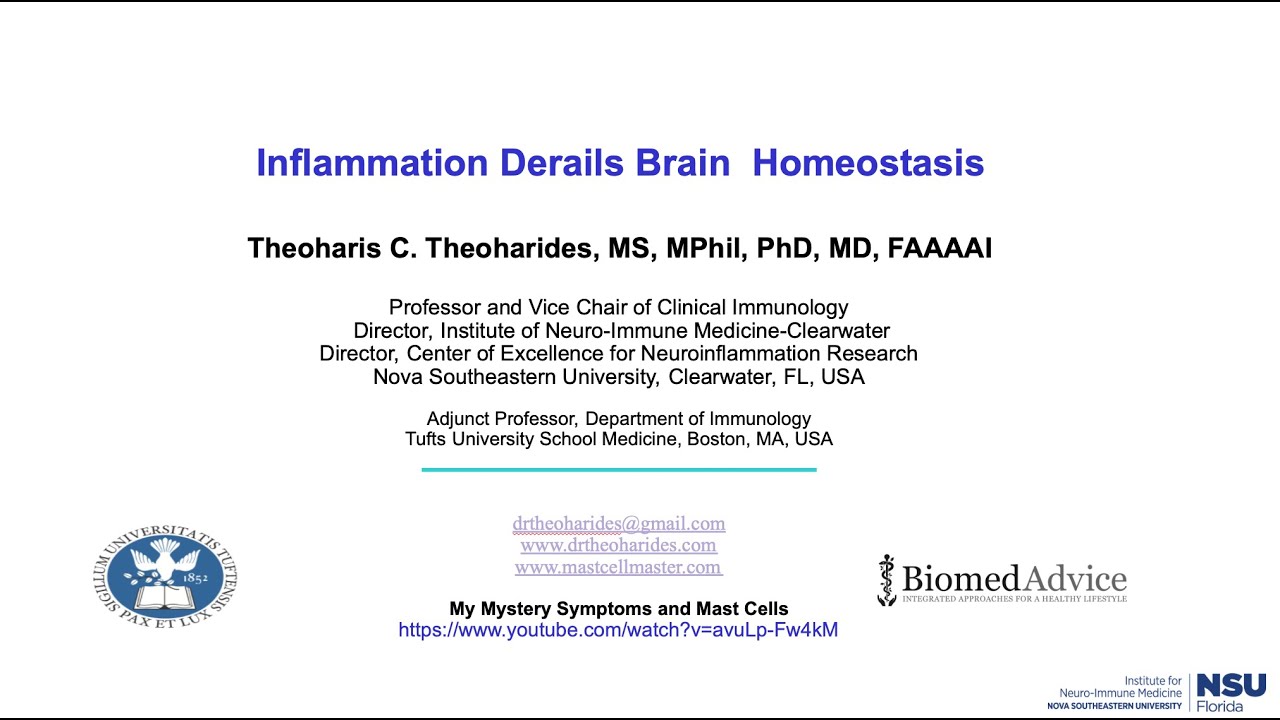 Inflammation Derails Brain Homeostasis

Theoharis C. Theoharides, MS, MPhil, PhD, MD, FAAAAI

Professor and Vice Chair of Clinical Immunology
Director, Institute of Neuro-Immune Medicine-Clearwater
Director, Center of Excellence for Neuroinflammation Research
Nova Southeastern University, Clearwater, FL, USA

Adjunct Professor, Department of Immunology
Tufts University School Medicine, Boston, MA, USA

SIGILLUM UNIVERSITATIS TUFTENSIS 1852 PAX ET LUX

drtheoharides@gmail.com
www.drtheoharides.com
www.mastcellmaster.com

My Mystery Symptoms and Mast Cells
https://www.youtube.com/watch?v=avuLp-Fw4kM

BiomedAdvice
INTEGRATED APPROACHES FOR A HEALTHY LIFESTYLE

Institute for Neuro-Immune Medicine
NOVA SOUTHEASTERN UNIVERSITY
NSU Florida